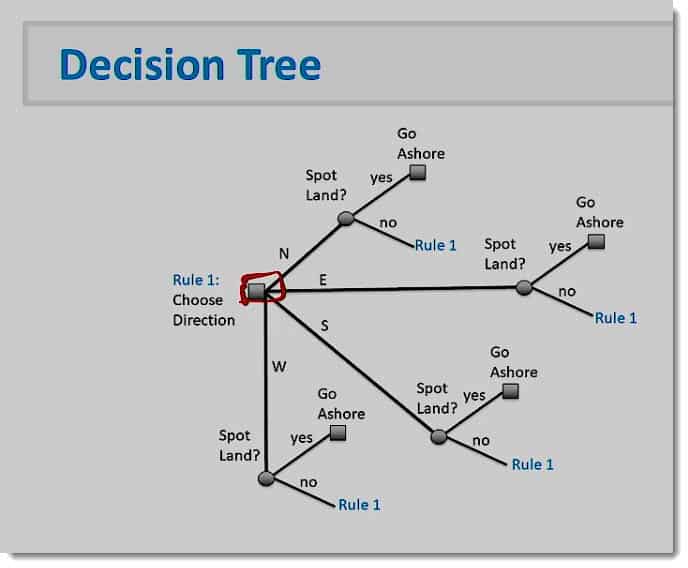 Decision Tree

Rule 1:
Choose
Direction

N

Spot
Land?

yes

Go
Ashore

no

Rule 1

E

Spot
Land?

yes

Go
Ashore

no

Rule 1

S

Spot
Land?

yes

Go
Ashore

no

Rule 1

W

Spot
Land?

yes

Go
Ashore

no

Rule 1